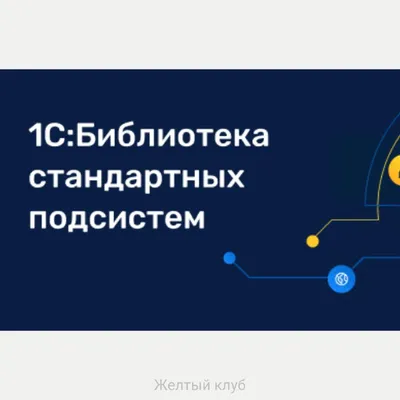 1С:Библиотека стандартных подсистем

Желтый клуб